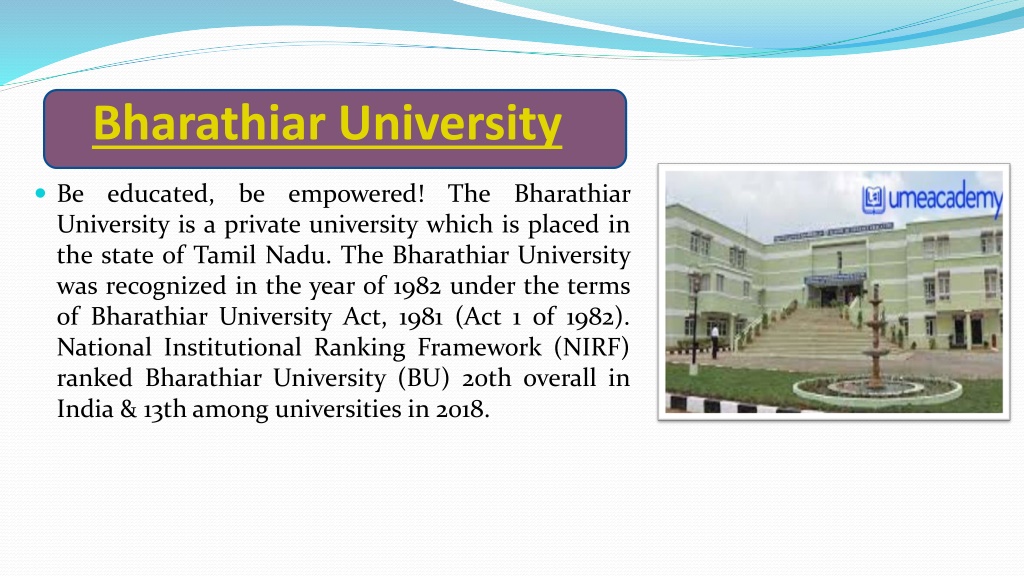 Bharathiar University

Be educated, be empowered! The Bharathiar University is a private university which is placed in the state of Tamil Nadu. The Bharathiar University was recognized in the year of 1982 under the terms of Bharathiar University Act, 1981 (Act 1 of 1982). National Institutional Ranking Framework (NIRF) ranked Bharathiar University (BU) 20th overall in India & 13th among universities in 2018.

umeacademy